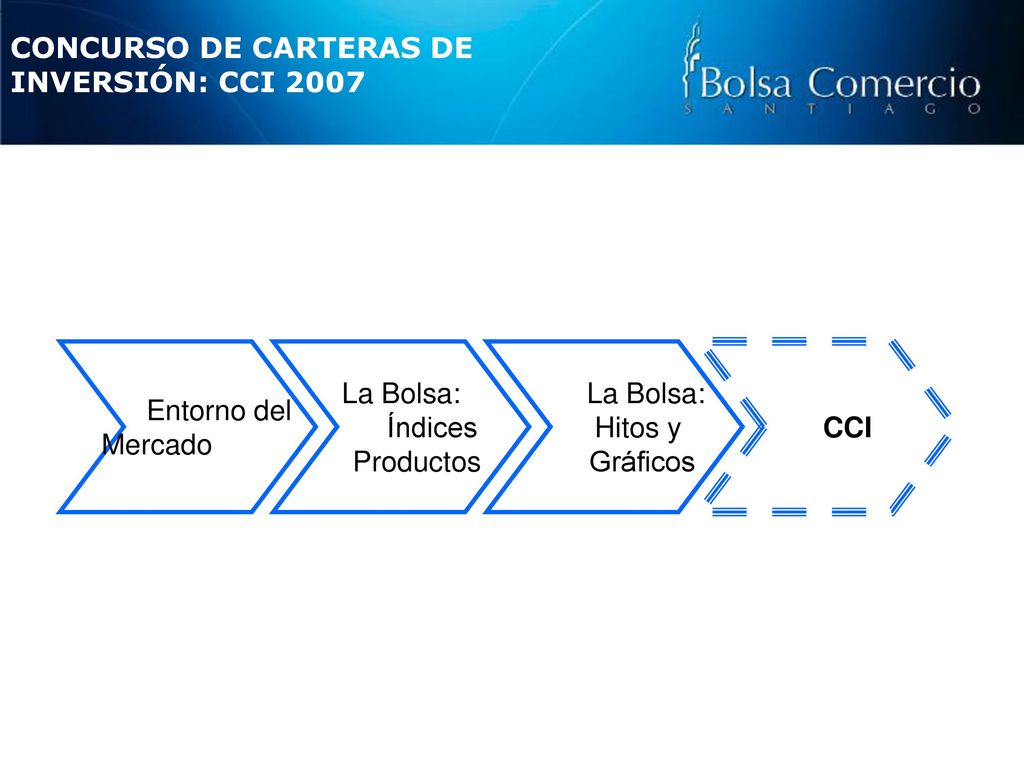 CONCURSO DE CARTERAS DE INVERSIÓN: CCI 2007

Bolsa Comercio
SANTIAGO

Entorno del Mercado

La Bolsa: Índices Productos

La Bolsa: Hitos y Gráficos

CCI